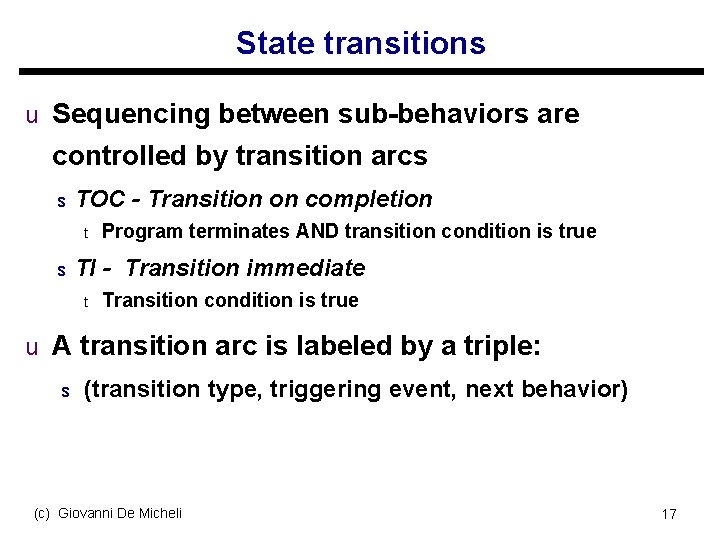 State transitions

u Sequencing between sub-behaviors are controlled by transition arcs

s TOC - Transition on completion

t Program terminates AND transition condition is true

s TI - Transition immediate

t Transition condition is true

u A transition arc is labeled by a triple:

s (transition type, triggering event, next behavior)

(c) Giovanni De Micheli

17